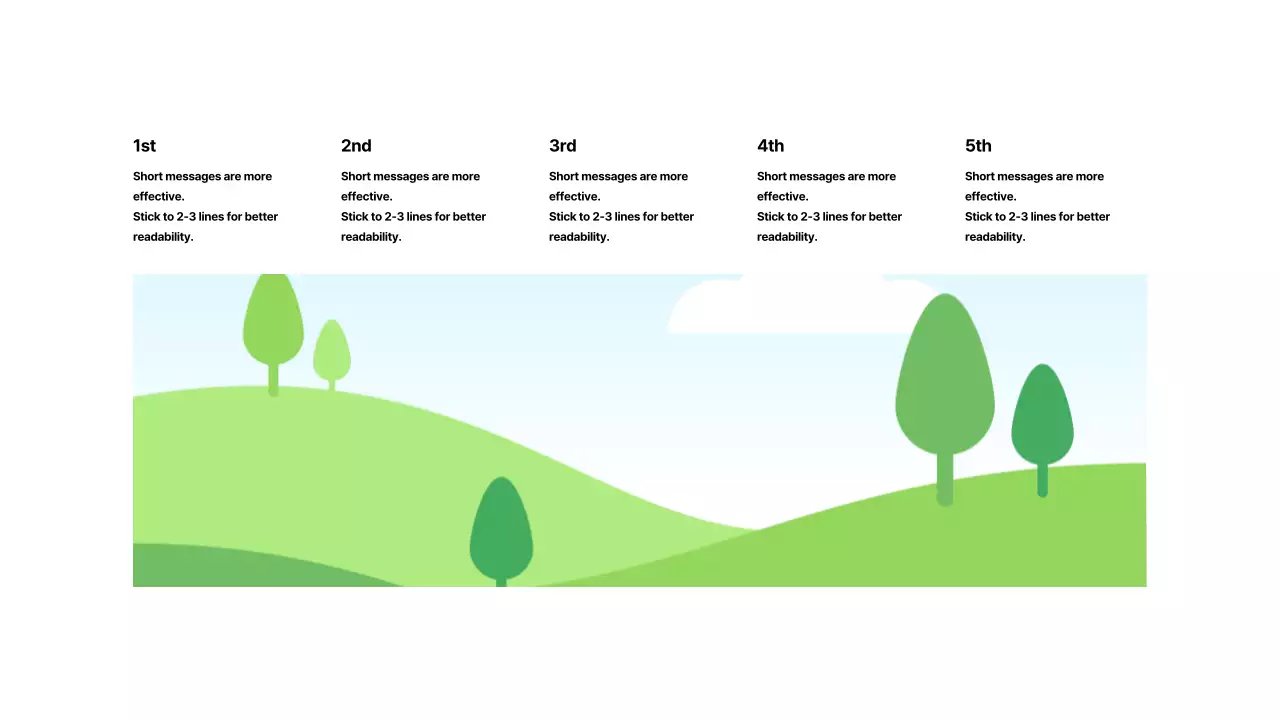 1st

Short messages are more effective.
Stick to 2-3 lines for better readability.

2nd

Short messages are more effective.
Stick to 2-3 lines for better readability.

3rd

Short messages are more effective.
Stick to 2-3 lines for better readability.

4th

Short messages are more effective.
Stick to 2-3 lines for better readability.

5th

Short messages are more effective.
Stick to 2-3 lines for better readability.